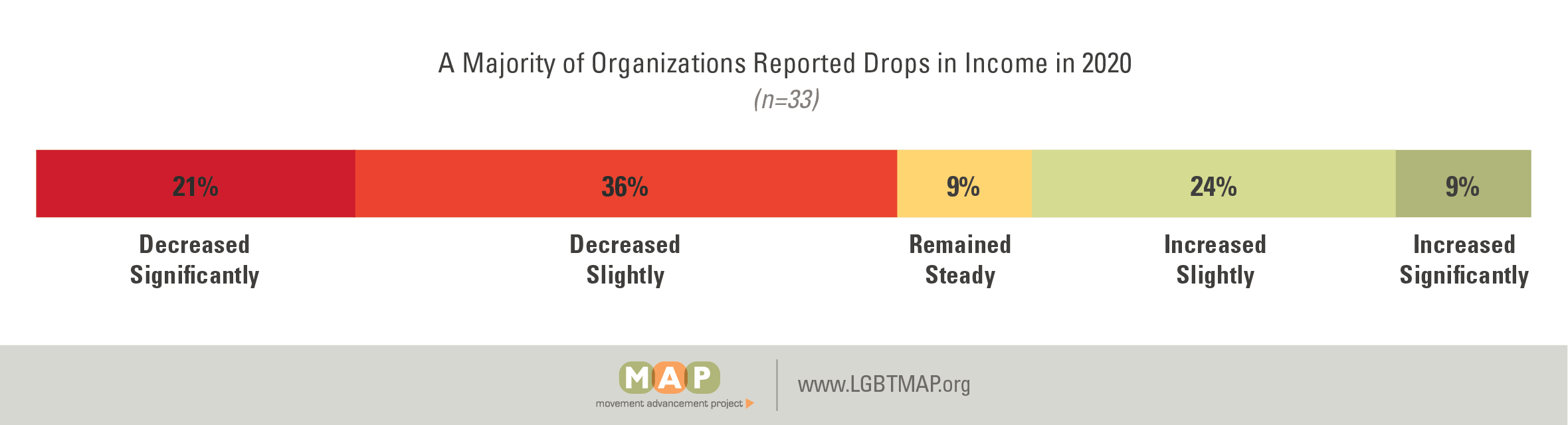 A Majority of Organizations Reported Drops in Income in 2020

(n=33)

21%

36%

9%

24%

9%

Decreased Significantly

Decreased Slightly

Remained Steady

Increased Slightly

Increased Significantly

MAP
movement advancement project

www.LGBTMAP.org